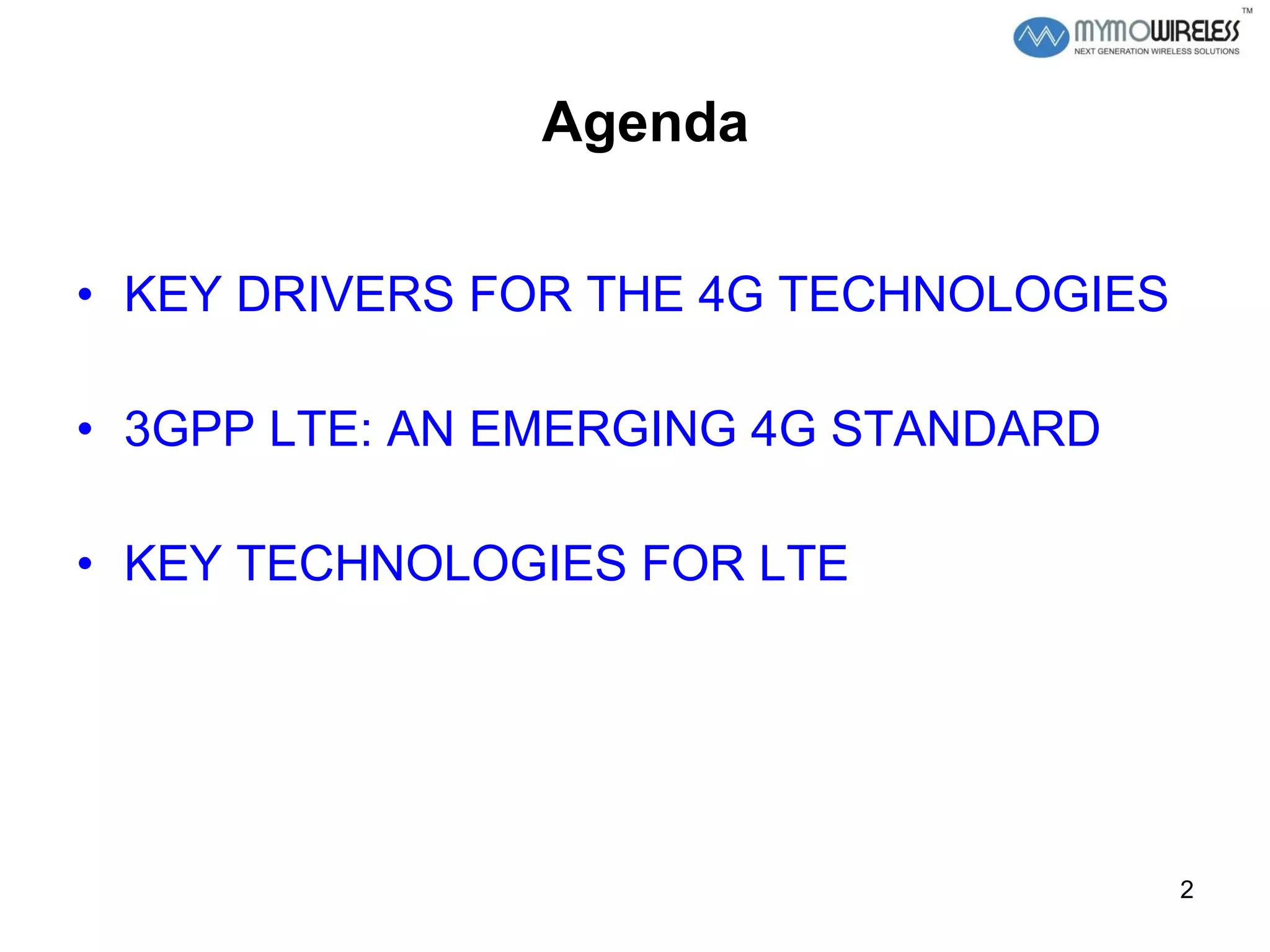 MYMOWIRELESS™
NEXT GENERATION WIRELESS SOLUTIONS

Agenda

• KEY DRIVERS FOR THE 4G TECHNOLOGIES

• 3GPP LTE: AN EMERGING 4G STANDARD

• KEY TECHNOLOGIES FOR LTE

2